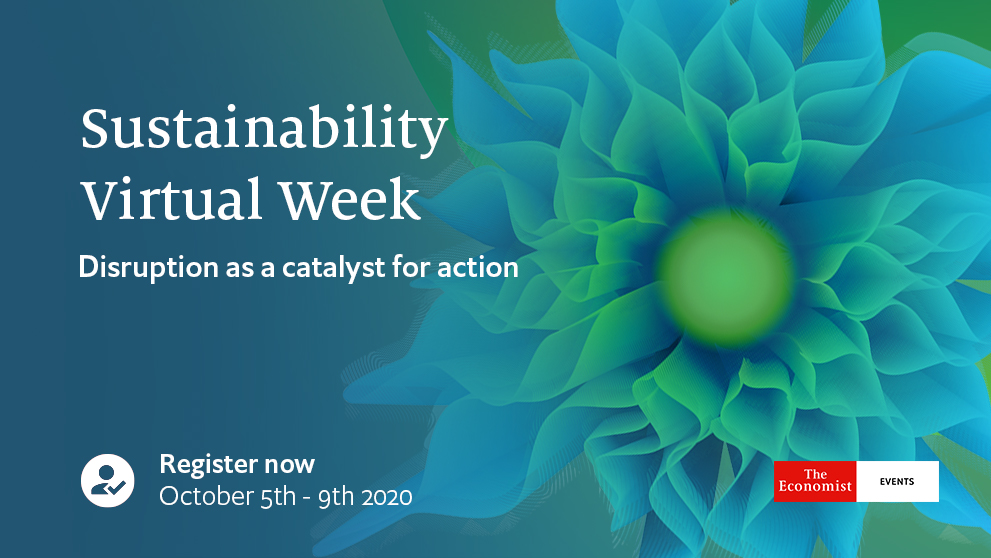 Sustainability Virtual Week

Disruption as a catalyst for action

Register now
October 5th - 9th 2020

The Economist EVENTS